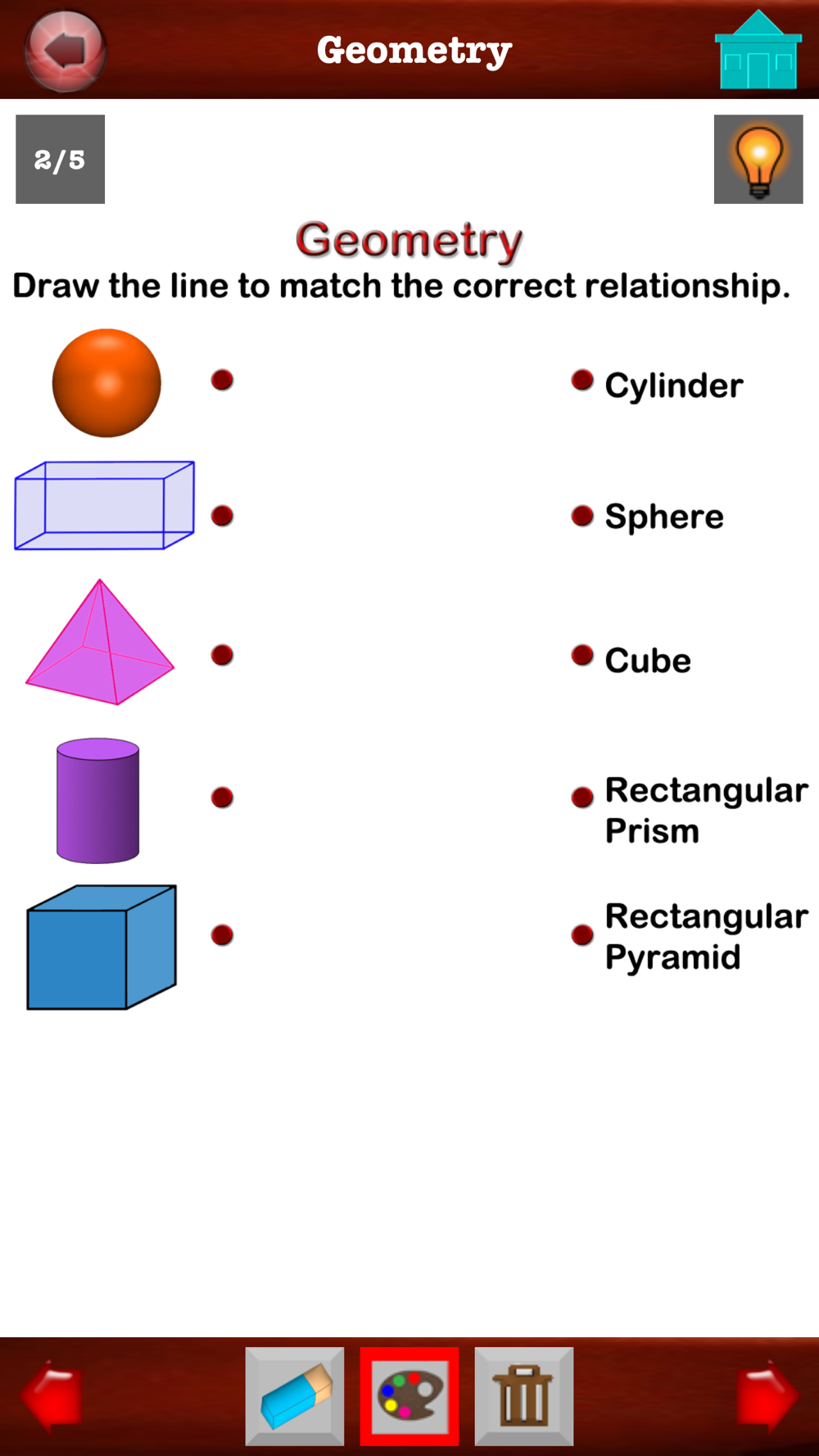 Geometry

2/5

Geometry
Draw the line to match the correct relationship.

Cylinder

Sphere

Cube

Rectangular Prism

Rectangular Pyramid